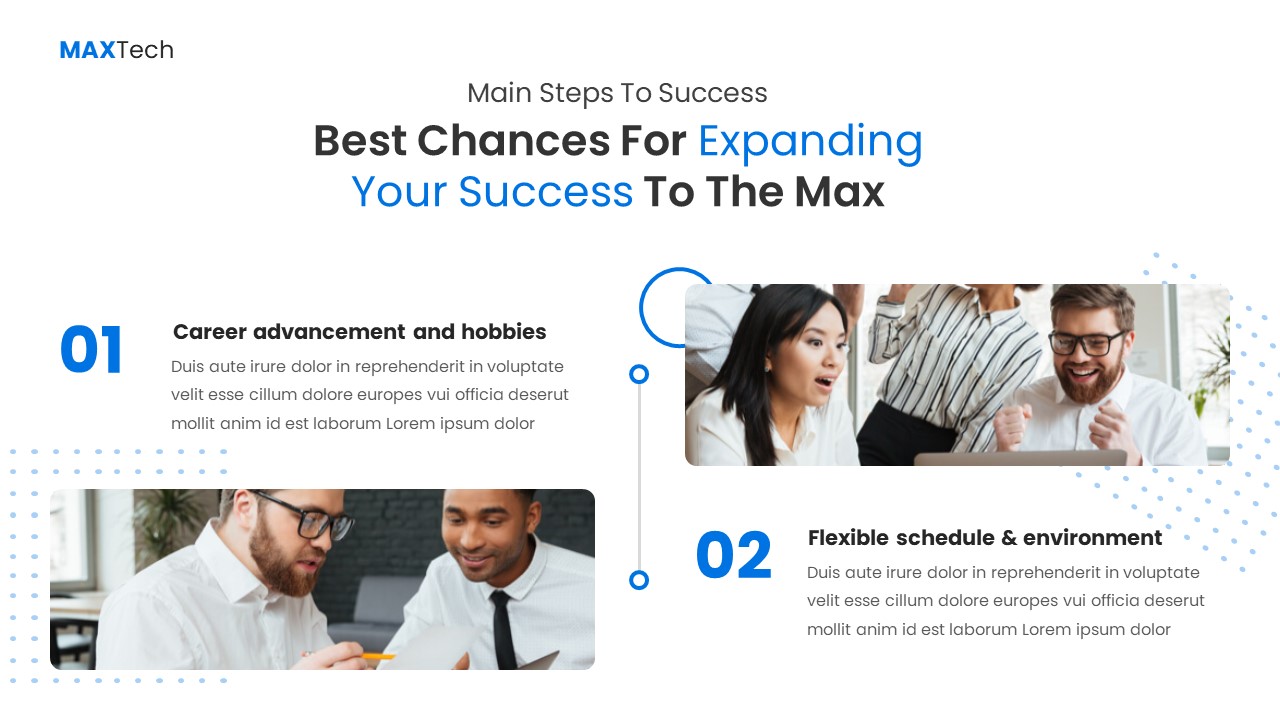 MAXTech

Main Steps To Success

Best Chances For Expanding Your Success To The Max

01

Career advancement and hobbies

Duis aute irure dolor in reprehenderit in voluptate velit esse cillum dolore europes vui officia deserut mollit anim id est laborum Lorem ipsum dolor

02

Flexible schedule & environment

Duis aute irure dolor in reprehenderit in voluptate velit esse cillum dolore europes vui officia deserut mollit anim id est laborum Lorem ipsum dolor